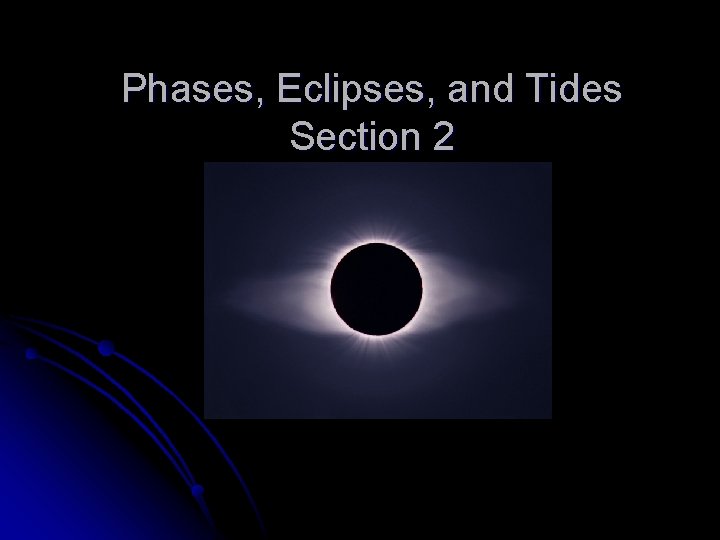 Phases, Eclipses, and Tides
Section 2